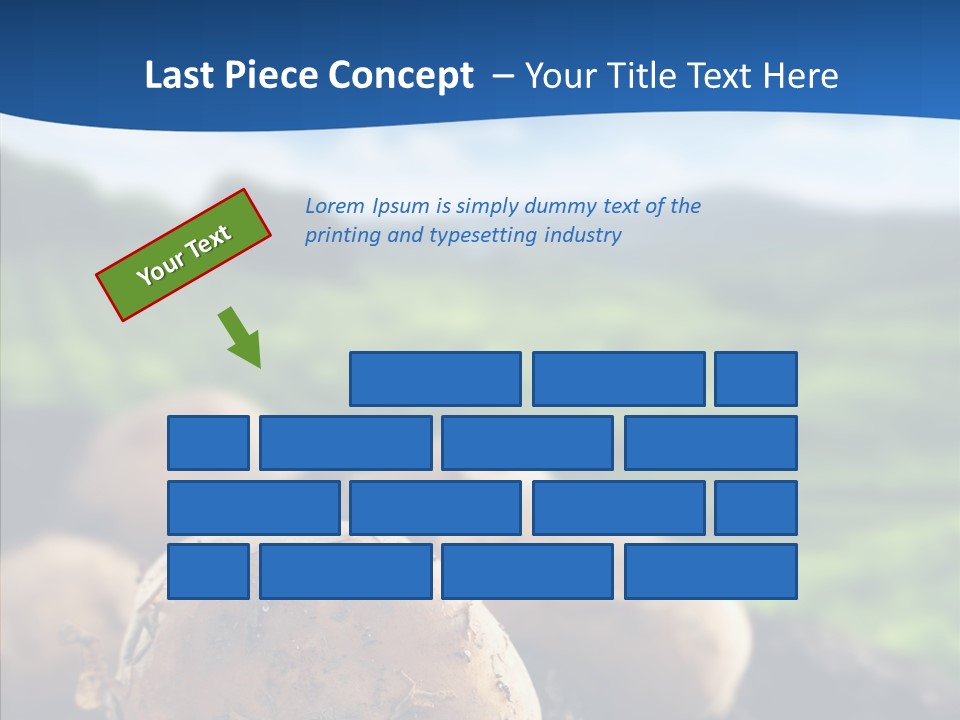 Last Piece Concept – Your Title Text Here

Your Text

Lorem Ipsum is simply dummy text of the printing and typesetting industry